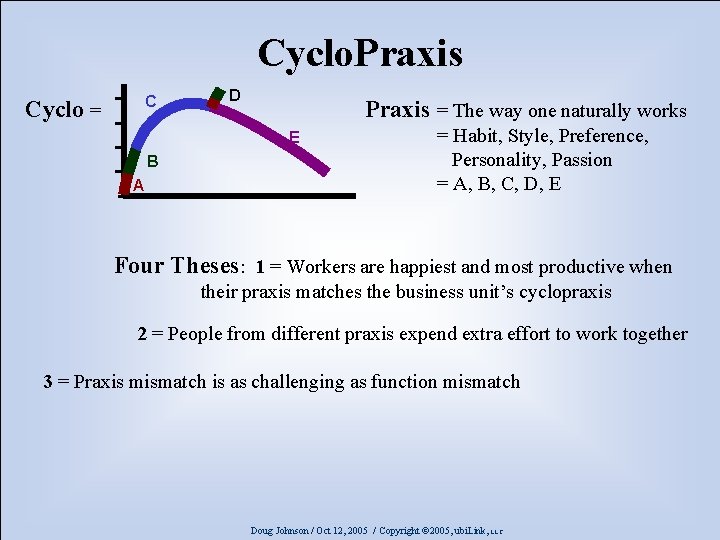 CycloPraxis

Cyclo =

C
D
E
B
A

Praxis = The way one naturally works
= Habit, Style, Preference, Personality, Passion
= A, B, C, D, E

Four Theses: 1 = Workers are happiest and most productive when their praxis matches the business unit's cyclopraxis

2 = People from different praxis expend extra effort to work together

3 = Praxis mismatch is as challenging as function mismatch

Doug Johnson / Oct 12, 2005 / Copyright ©2005, ubiLink, LLC